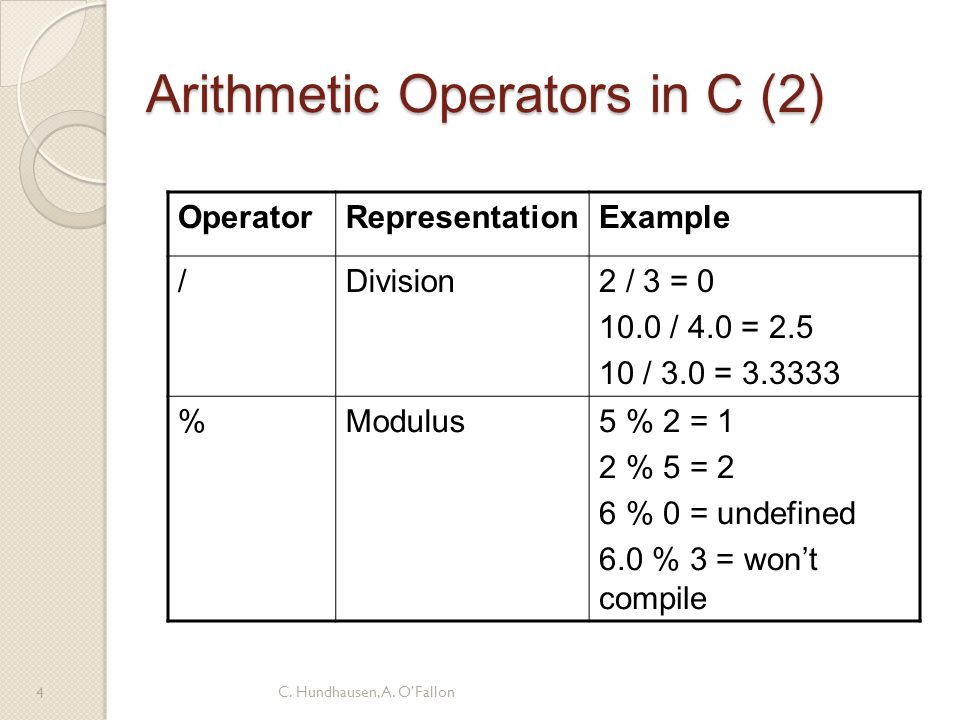 Arithmetic Operators in C (2)

| Operator | Representation | Example |
|---|---|---|
| / | Division | 2 / 3 = 0<br>10.0 / 4.0 = 2.5<br>10 / 3.0 = 3.3333 |
| % | Modulus | 5 % 2 = 1<br>2 % 5 = 2<br>6 % 0 = undefined<br>6.0 % 3 = won't compile |

4

C. Hundhausen, A. O'Fallon